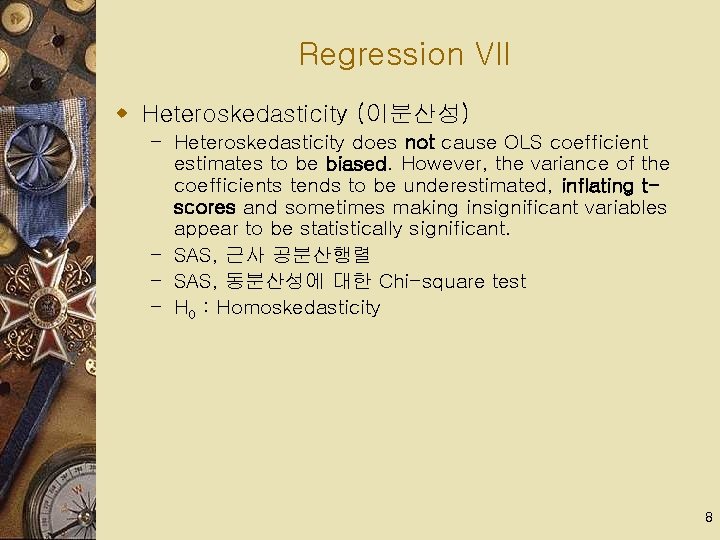 Regression VII

Heteroskedasticity (이분산성)

– Heteroskedasticity does not cause OLS coefficient estimates to be biased. However, the variance of the coefficients tends to be underestimated, inflating t-scores and sometimes making insignificant variables appear to be statistically significant.
– SAS, 근사 공분산행렬
– SAS, 동분산성에 대한 Chi-square test
– $H_0$ : Homoskedasticity

8